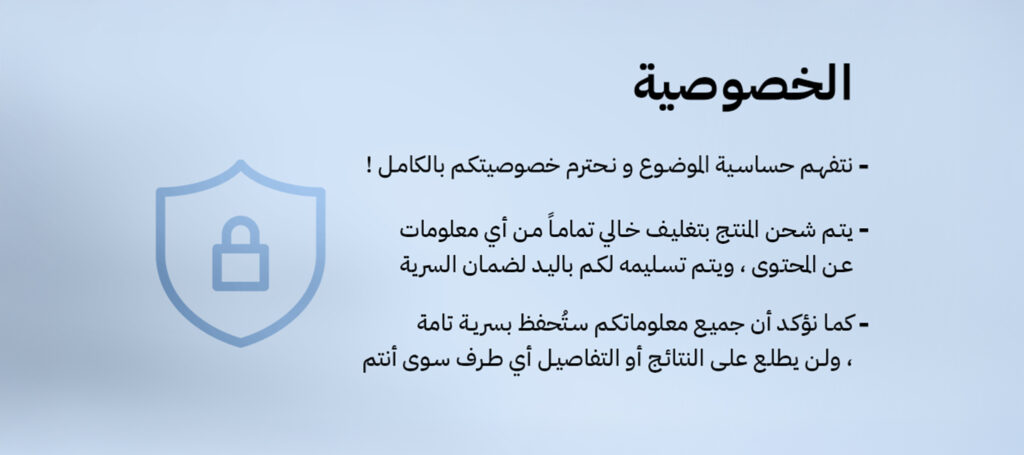 الخصوصية

- نتفهم حساسية الموضوع و نحترم خصوصيتكم بالكامل !

- يتم شحن المنتج بتغليف خالي تماماً من أي معلومات عن المحتوى ، ويتم تسليمه لكم باليد لضمان السرية

- كما نؤكد أن جميع معلوماتكم ستُحفظ بسرية تامة ، ولن يطلع على النتائج أو التفاصيل أي طرف سوى أنتم